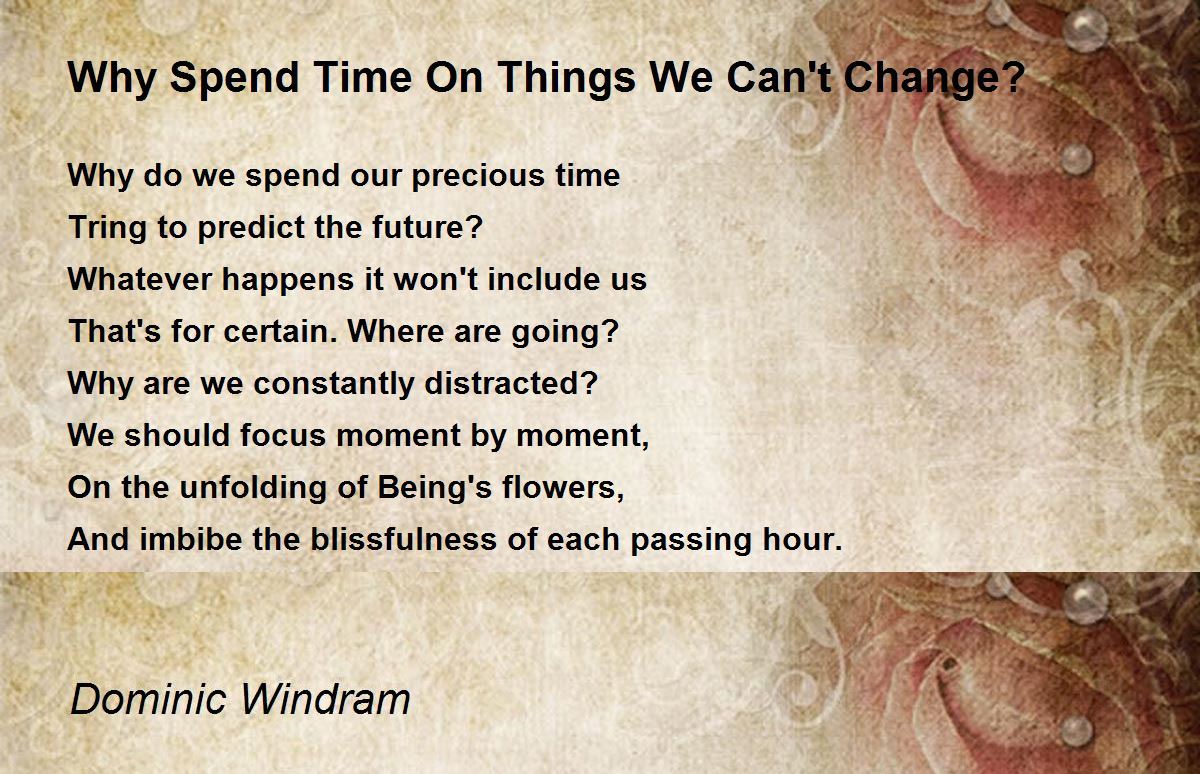 Why Spend Time On Things We Can't Change?

Why do we spend our precious time
Tring to predict the future?
Whatever happens it won't include us
That's for certain. Where are going?
Why are we constantly distracted?
We should focus moment by moment,
On the unfolding of Being's flowers,
And imbibe the blissfulness of each passing hour.

Dominic Windram